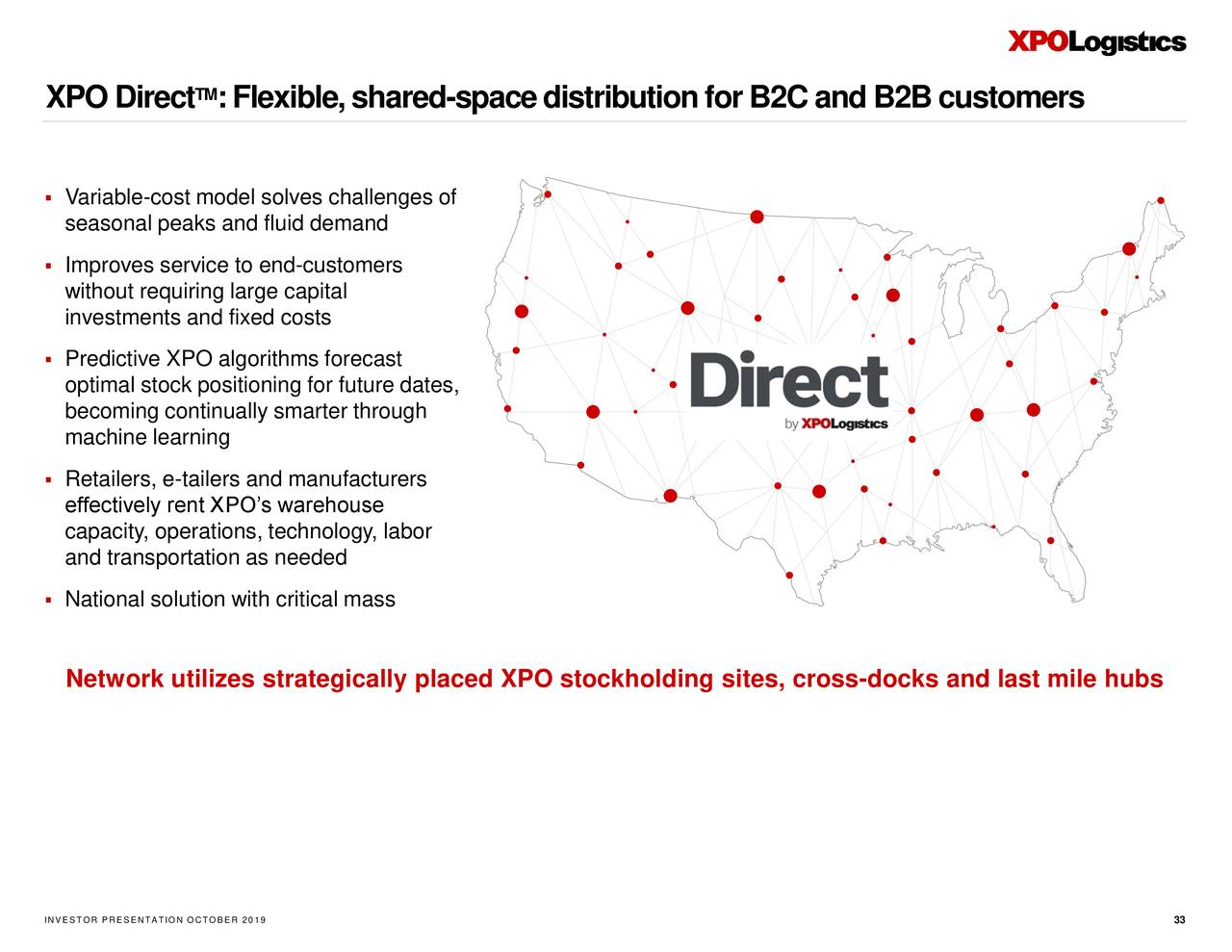 XPOLogistics

XPO Direct™: Flexible, shared-space distribution for B2C and B2B customers

▪ Variable-cost model solves challenges of seasonal peaks and fluid demand

▪ Improves service to end-customers without requiring large capital investments and fixed costs

▪ Predictive XPO algorithms forecast optimal stock positioning for future dates, becoming continually smarter through machine learning

▪ Retailers, e-tailers and manufacturers effectively rent XPO's warehouse capacity, operations, technology, labor and transportation as needed

▪ National solution with critical mass

Direct
by XPOLogistics

Network utilizes strategically placed XPO stockholding sites, cross-docks and last mile hubs

INVESTOR PRESENTATION OCTOBER 2019

33